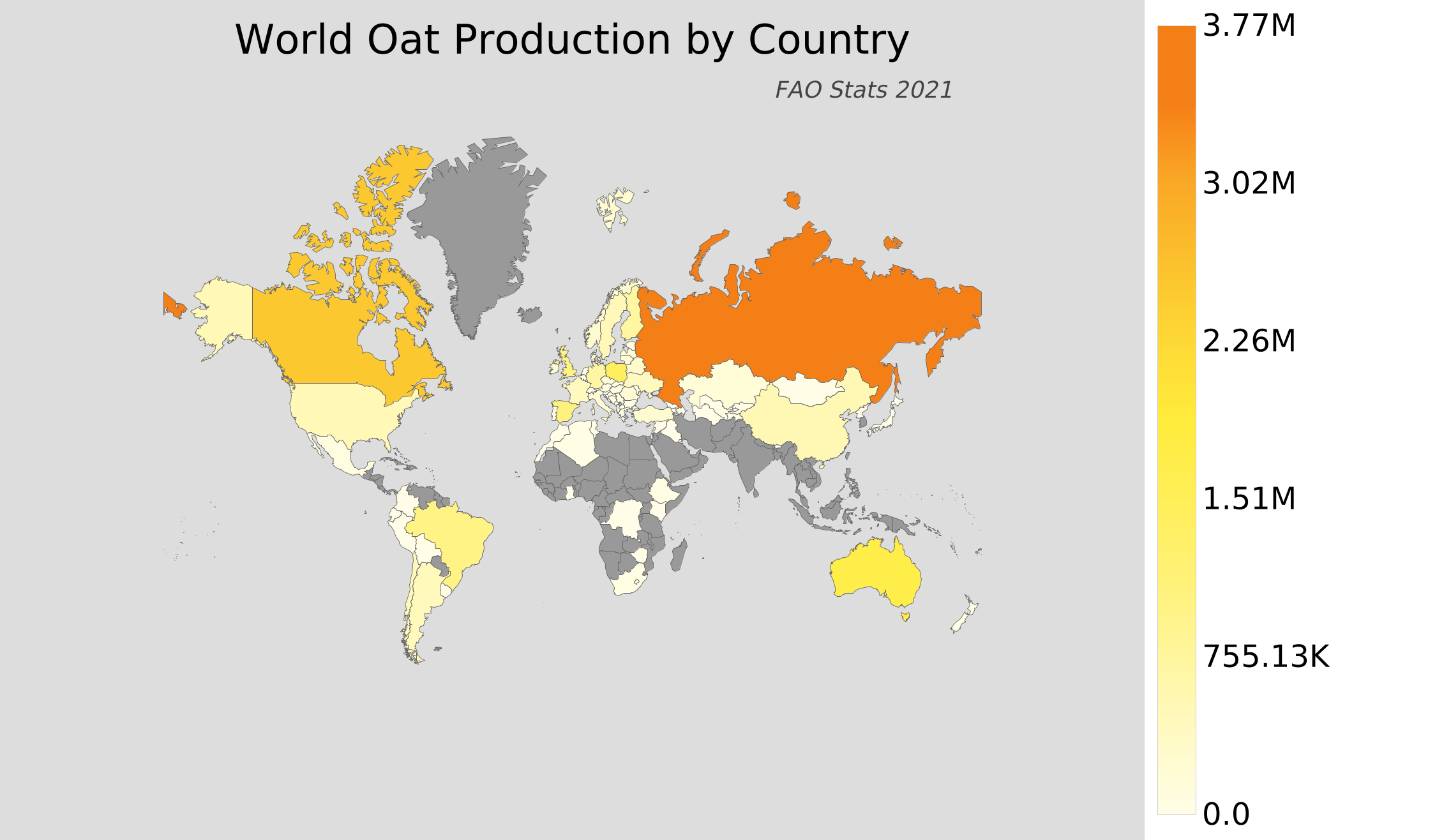 World Oat Production by Country

FAO Stats 2021

3.77M

3.02M

2.26M

1.51M

755.13K

0.0